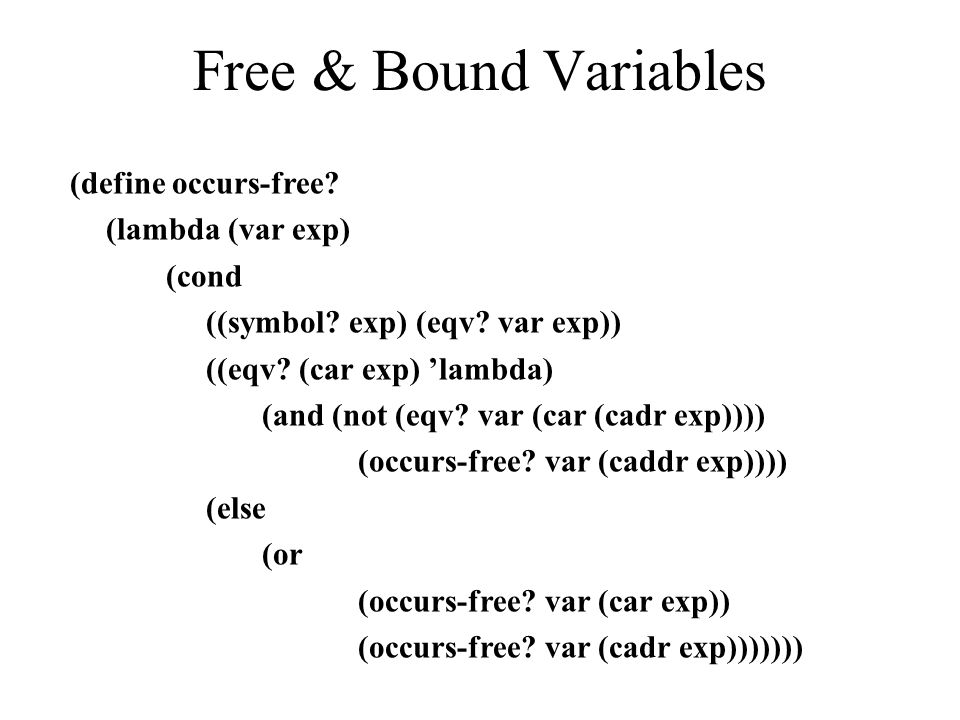 Free & Bound Variables

(define occurs-free?
(lambda (var exp)
(cond
((symbol? exp) (eqv? var exp))
((eqv? (car exp) ’lambda)
(and (not (eqv? var (car (cadr exp))))
(occurs-free? var (caddr exp))))
(else
(or
(occurs-free? var (car exp))
(occurs-free? var (cadr exp)))))))